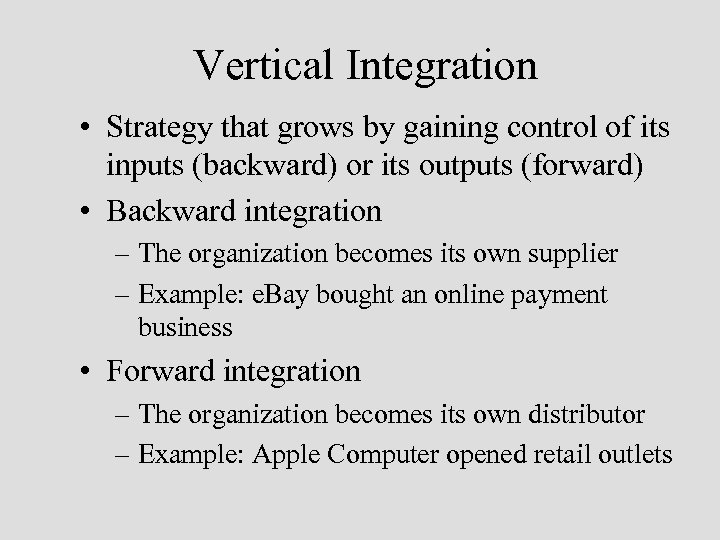 Vertical Integration

• Strategy that grows by gaining control of its inputs (backward) or its outputs (forward)

• Backward integration

– The organization becomes its own supplier

– Example: eBay bought an online payment business

• Forward integration

– The organization becomes its own distributor

– Example: Apple Computer opened retail outlets